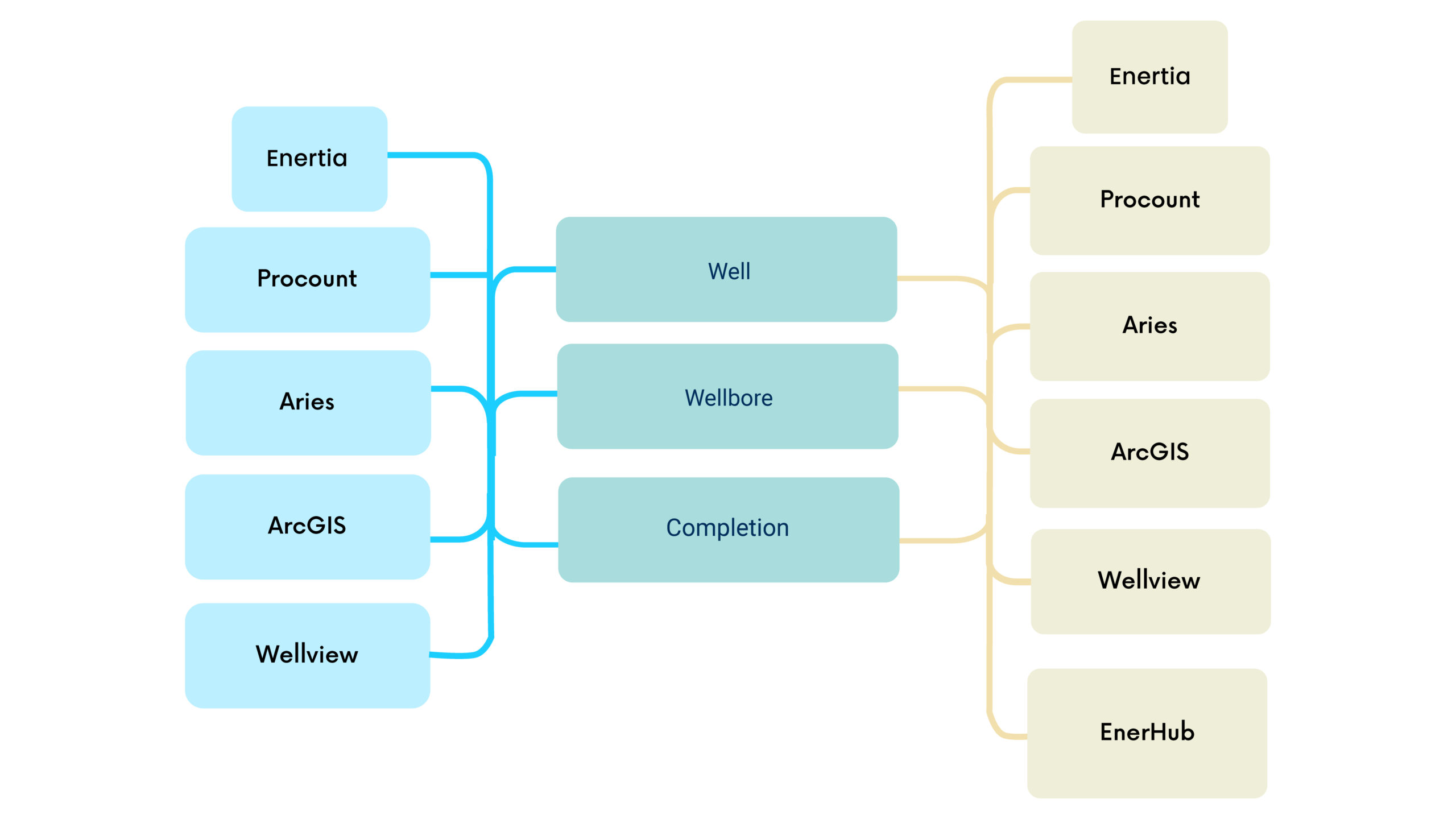 Enertia

Procount

Aries

ArcGIS

Wellview

Well

Wellbore

Completion

Enertia

Procount

Aries

ArcGIS

Wellview

EnerHub